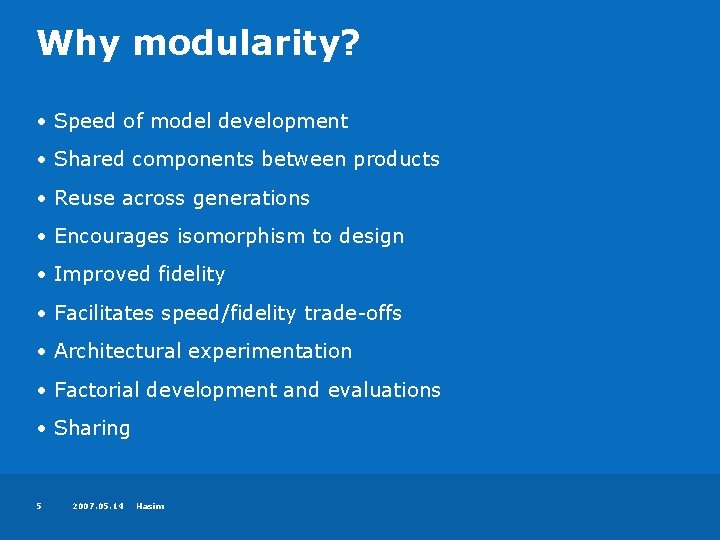 Why modularity?

• Speed of model development
• Shared components between products
• Reuse across generations
• Encourages isomorphism to design
• Improved fidelity
• Facilitates speed/fidelity trade-offs
• Architectural experimentation
• Factorial development and evaluations
• Sharing

5 2007.05.14 Hasim